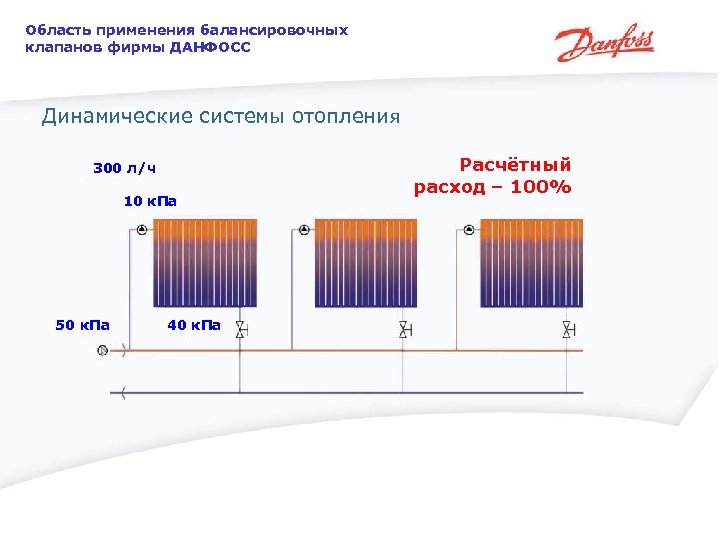 Область применения балансировочных клапанов фирмы ДАНФОСС

Danfoss

Динамические системы отопления

300 л/ч

10 кПа

Расчётный расход – 100%

50 кПа

40 кПа